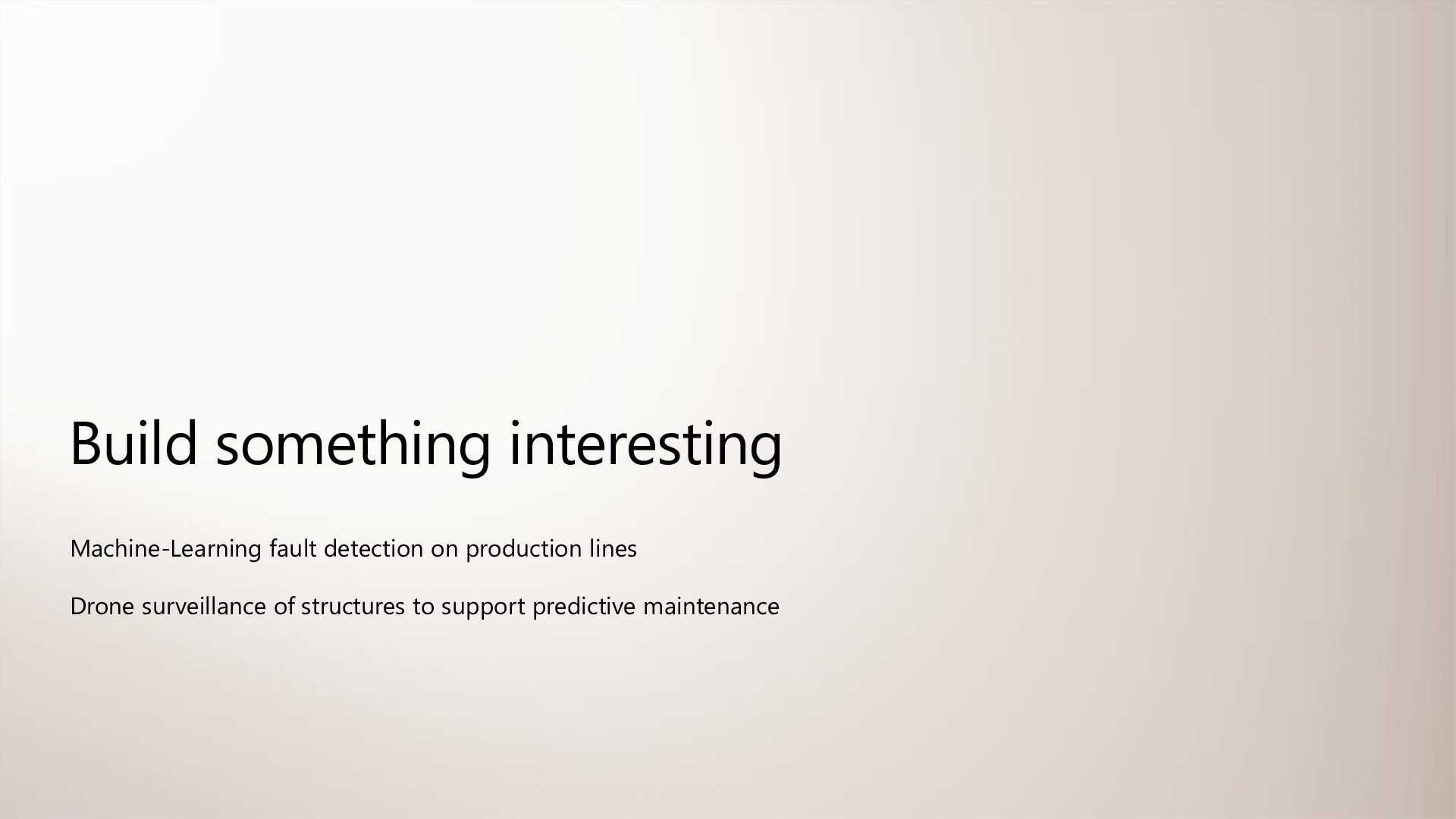 Build something interesting

Machine-Learning fault detection on production lines

Drone surveillance of structures to support predictive maintenance